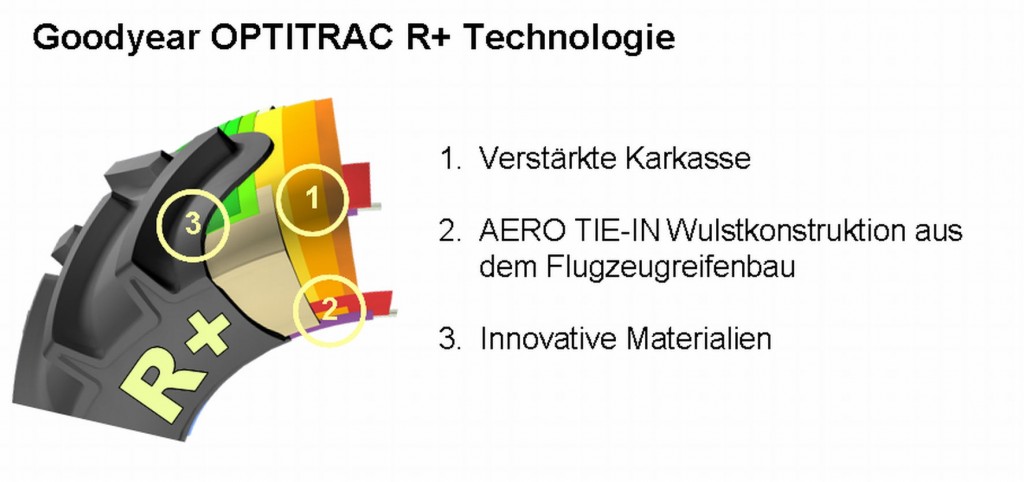 Goodyear OPTITRAC R+ Technologie

3

1

2

R+

1. Verstärkte Karkasse

2. AERO TIE-IN Wulstkonstruktion aus dem Flugzeugreifenbau

3. Innovative Materialien